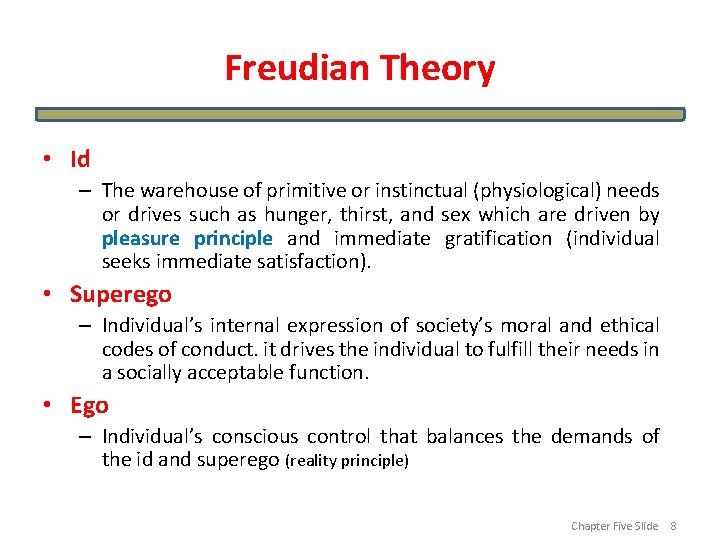 Freudian Theory

• Id
– The warehouse of primitive or instinctual (physiological) needs or drives such as hunger, thirst, and sex which are driven by pleasure principle and immediate gratification (individual seeks immediate satisfaction).

• Superego
– Individual's internal expression of society's moral and ethical codes of conduct. it drives the individual to fulfill their needs in a socially acceptable function.

• Ego
– Individual's conscious control that balances the demands of the id and superego (reality principle)

Chapter Five Slide 8